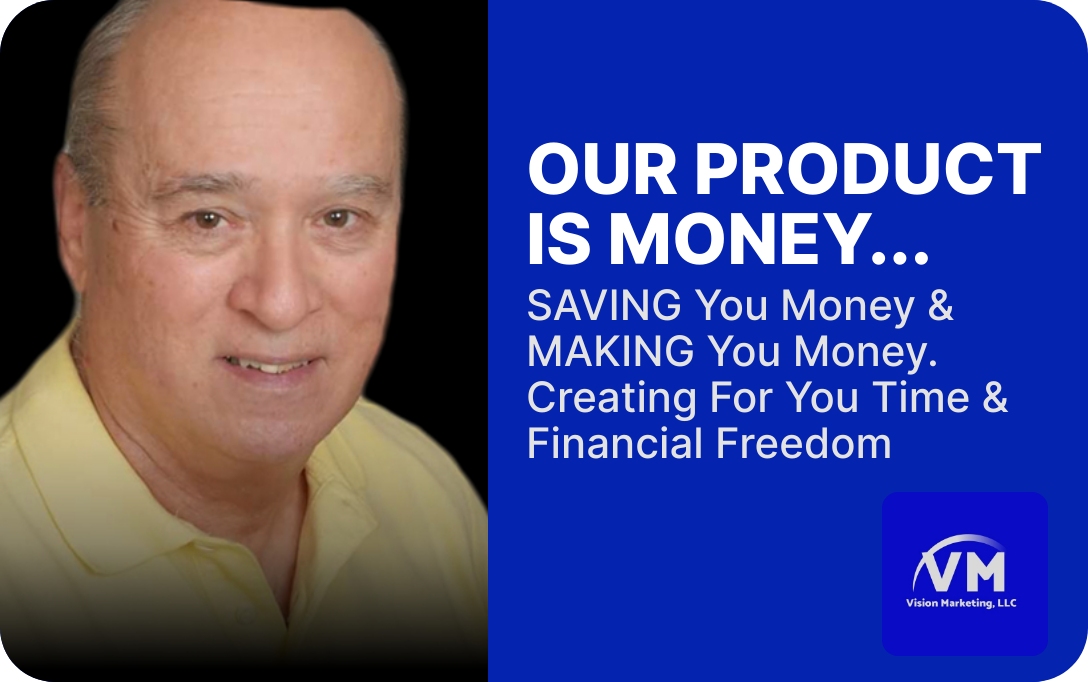 OUR PRODUCT IS MONEY...

SAVING You Money & MAKING You Money. Creating For You Time & Financial Freedom

VM
Vision Marketing, LLC